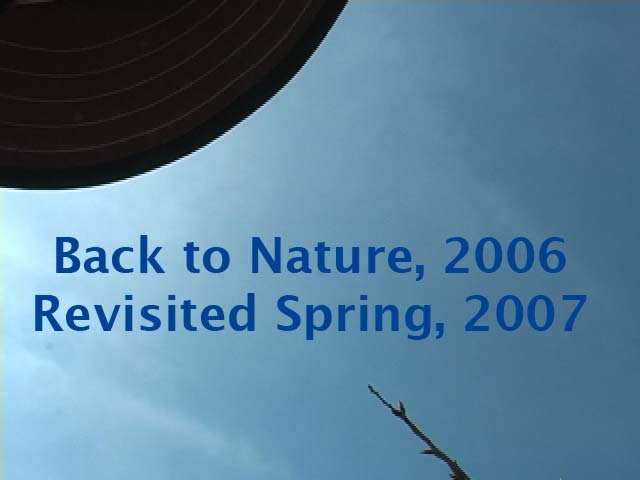 Back to Nature, 2006
Revisited Spring, 2007